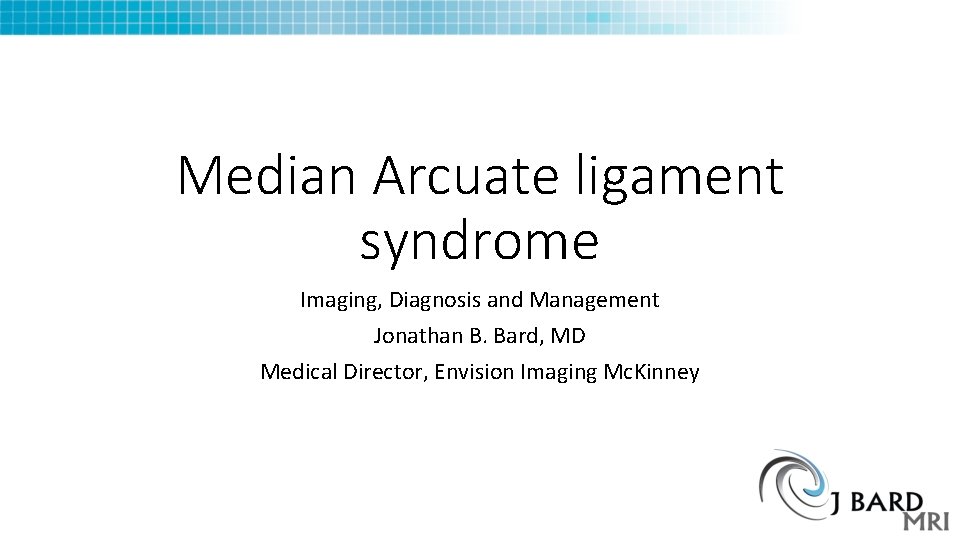 Median Arcuate ligament syndrome

Imaging, Diagnosis and Management

Jonathan B. Bard, MD

Medical Director, Envision Imaging McKinney

J BARD MRI